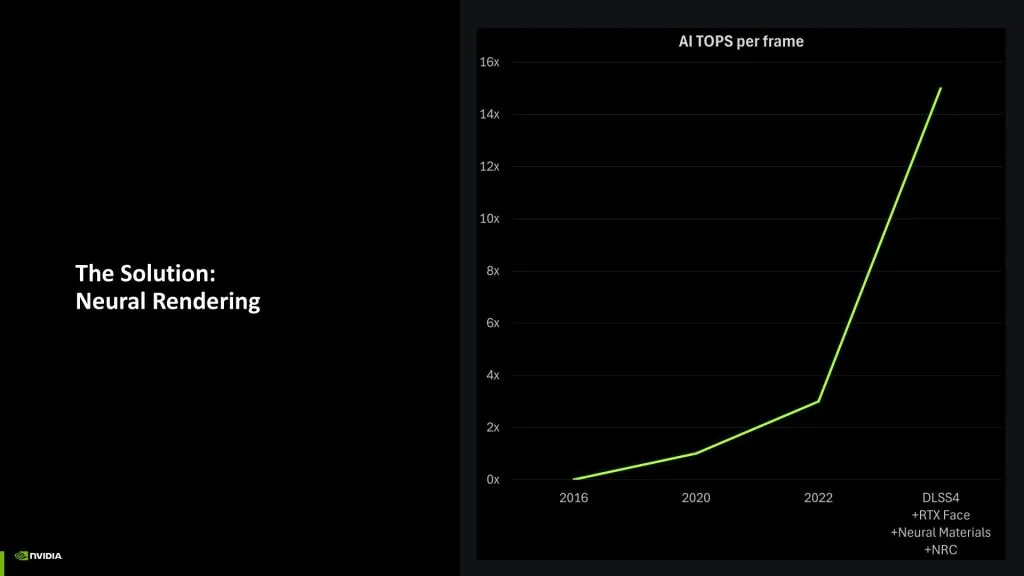 The Solution:
Neural Rendering

AI TOPS per frame

16x
14x
12x
10x
8x
6x
4x
2x
0x

2016
2020
2022
DLSS4
+RTX Face
+Neural Materials
+NRC

NVIDIA